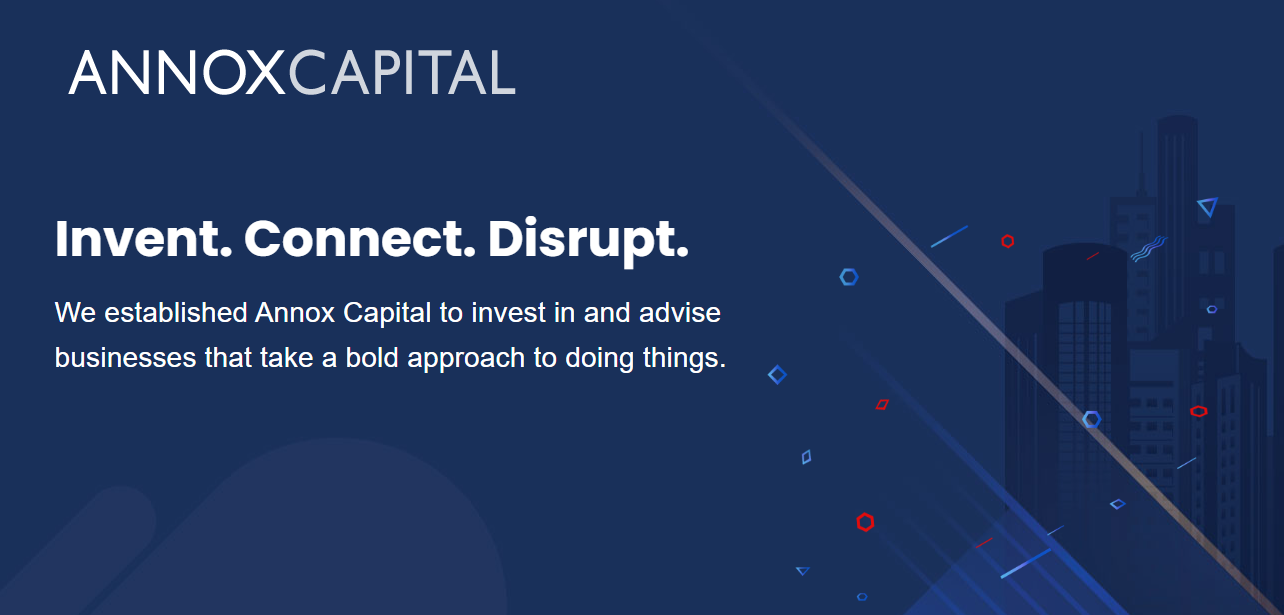 ANNOXCAPITAL

Invent. Connect. Disrupt.

We established Annox Capital to invest in and advise businesses that take a bold approach to doing things.